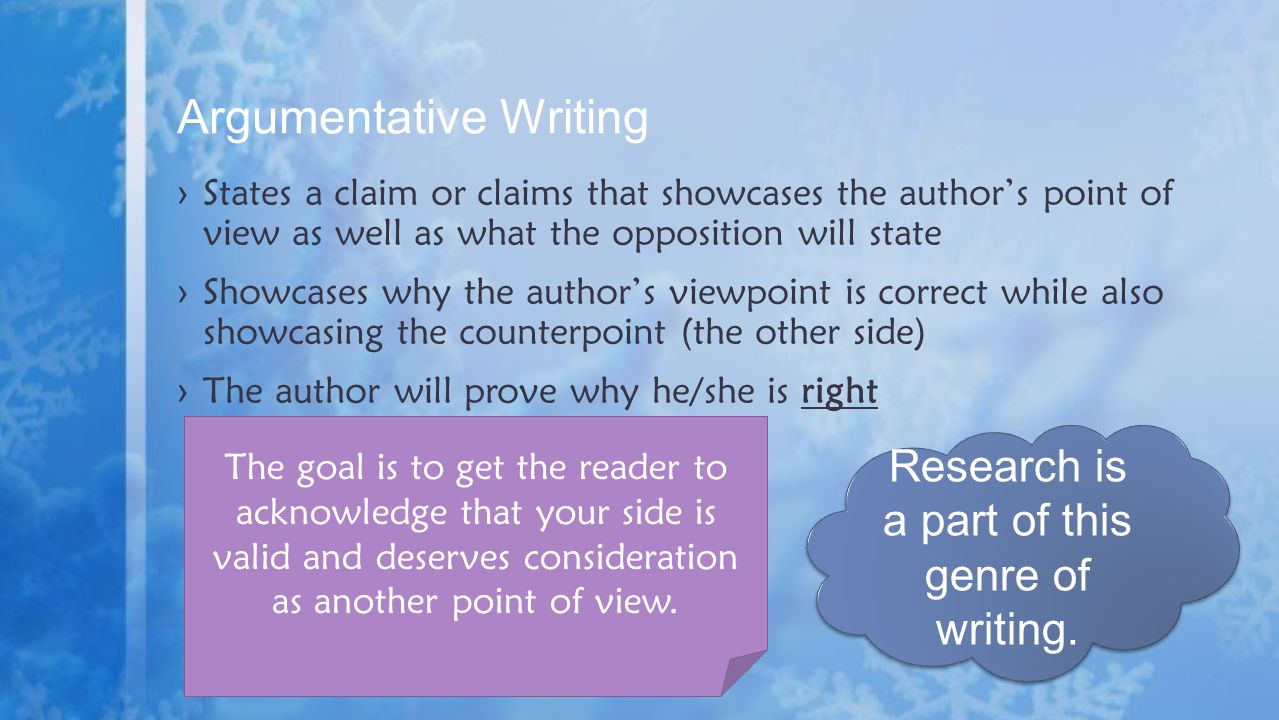 Argumentative Writing

› States a claim or claims that showcases the author's point of view as well as what the opposition will state

› Showcases why the author's viewpoint is correct while also showcasing the counterpoint (the other side)

› The author will prove why he/she is right

The goal is to get the reader to acknowledge that your side is valid and deserves consideration as another point of view.

Research is a part of this genre of writing.